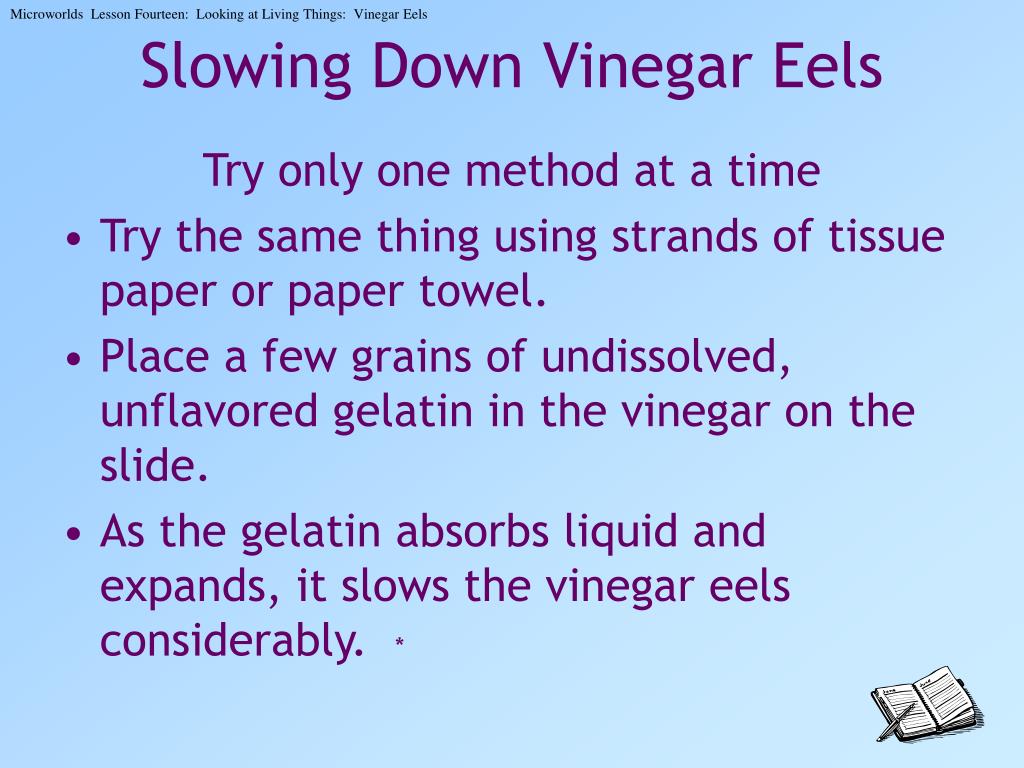 Microworlds Lesson Fourteen: Looking at Living Things: Vinegar Eels

Slowing Down Vinegar Eels

Try only one method at a time

• Try the same thing using strands of tissue paper or paper towel.
• Place a few grains of undissolved, unflavored gelatin in the vinegar on the slide.
• As the gelatin absorbs liquid and expands, it slows the vinegar eels considerably. *